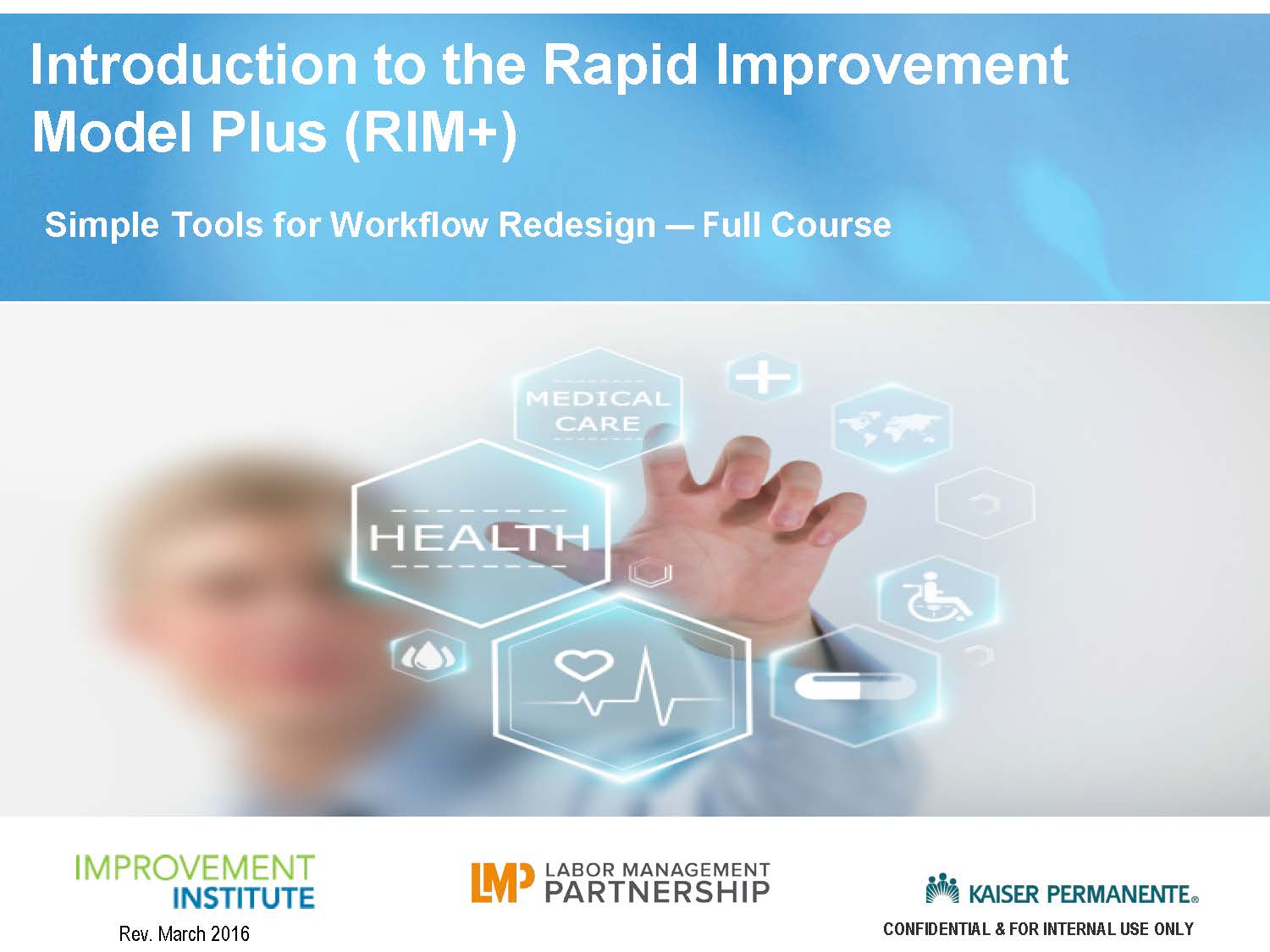 Introduction to the Rapid Improvement Model Plus (RIM+)

Simple Tools for Workflow Redesign — Full Course

MEDICAL CARE

HEALTH

IMPROVEMENT INSTITUTE

Rev. March 2016

LMP LABOR MANAGEMENT PARTNERSHIP

KAISER PERMANENTE®

CONFIDENTIAL & FOR INTERNAL USE ONLY